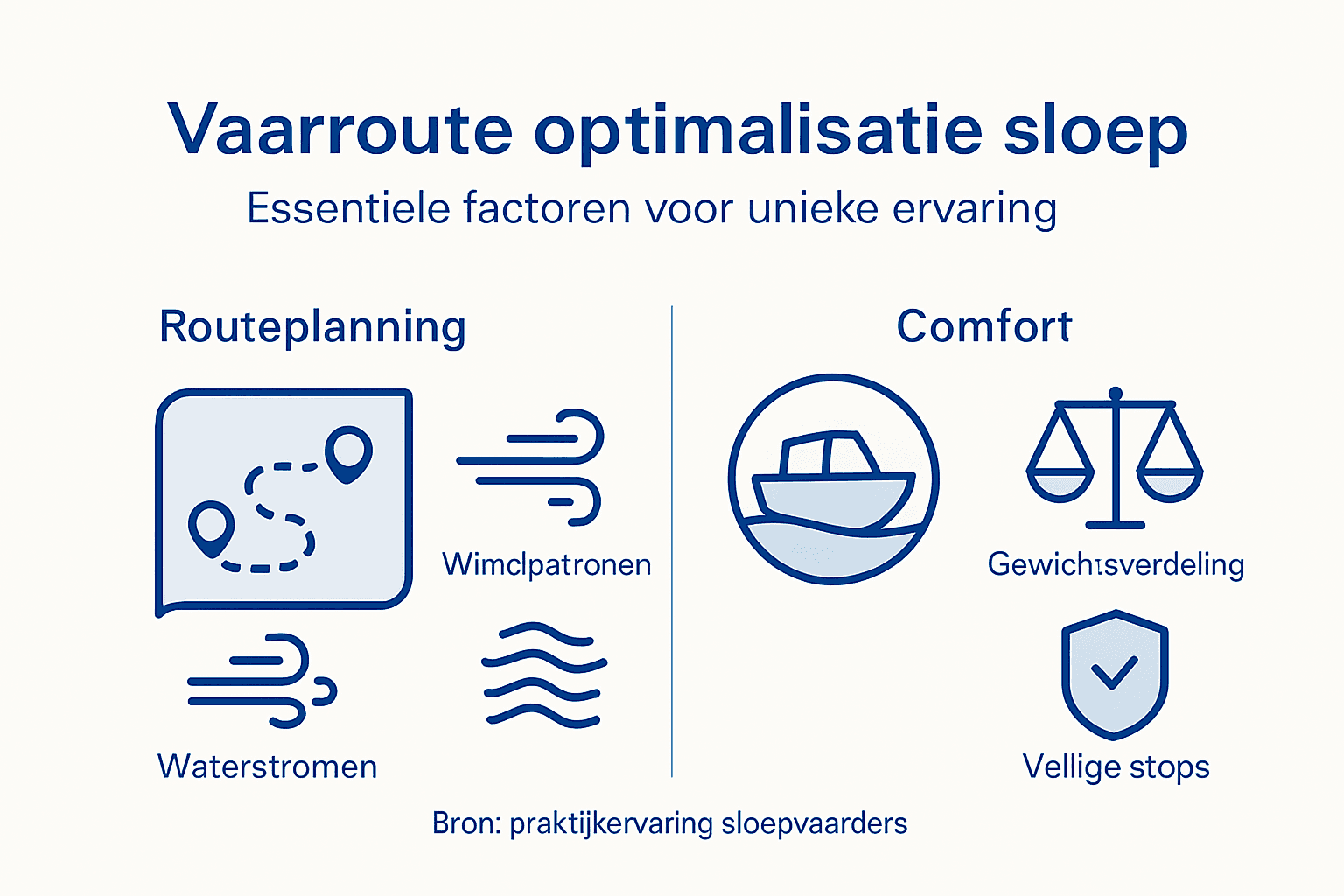 Vaarroute optimalisatie sloep

Essentiele factoren voor unieke ervaring

Routeplanning

Wimclpatronen

Waterstromen

Comfort

Gewichtsverdeling

Vellige stops

Bron: praktijkervaring sloepvaarders